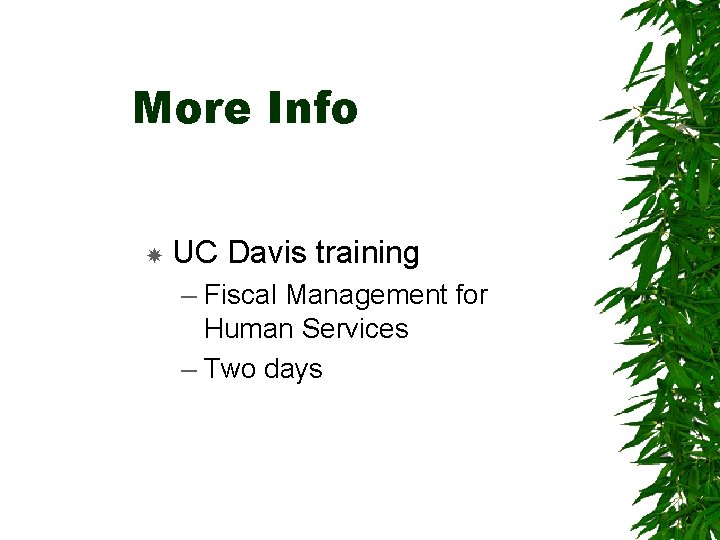 More Info

UC Davis training
– Fiscal Management for Human Services
– Two days